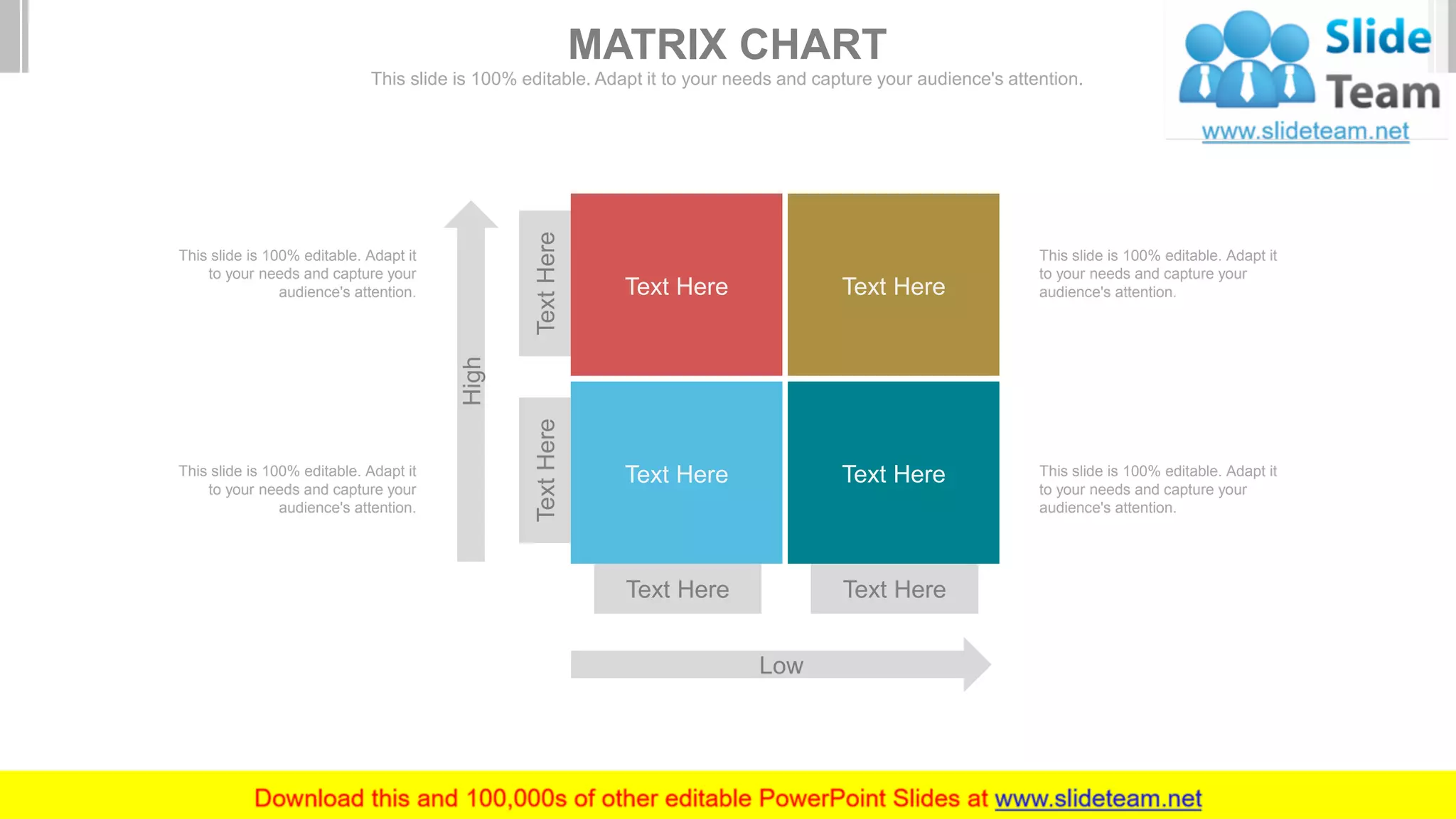 MATRIX CHART

This slide is 100% editable. Adapt it to your needs and capture your audience's attention.

Slide Team
www.slideteam.net

This slide is 100% editable. Adapt it to your needs and capture your audience's attention.

This slide is 100% editable. Adapt it to your needs and capture your audience's attention.

High

Text Here

Text Here

Text Here

Text Here

Text Here

Text Here

Text Here

Text Here

Low

This slide is 100% editable. Adapt it to your needs and capture your audience's attention.

This slide is 100% editable. Adapt it to your needs and capture your audience's attention.

Download this and 100,000s of other editable PowerPoint Slides at www.slideteam.net